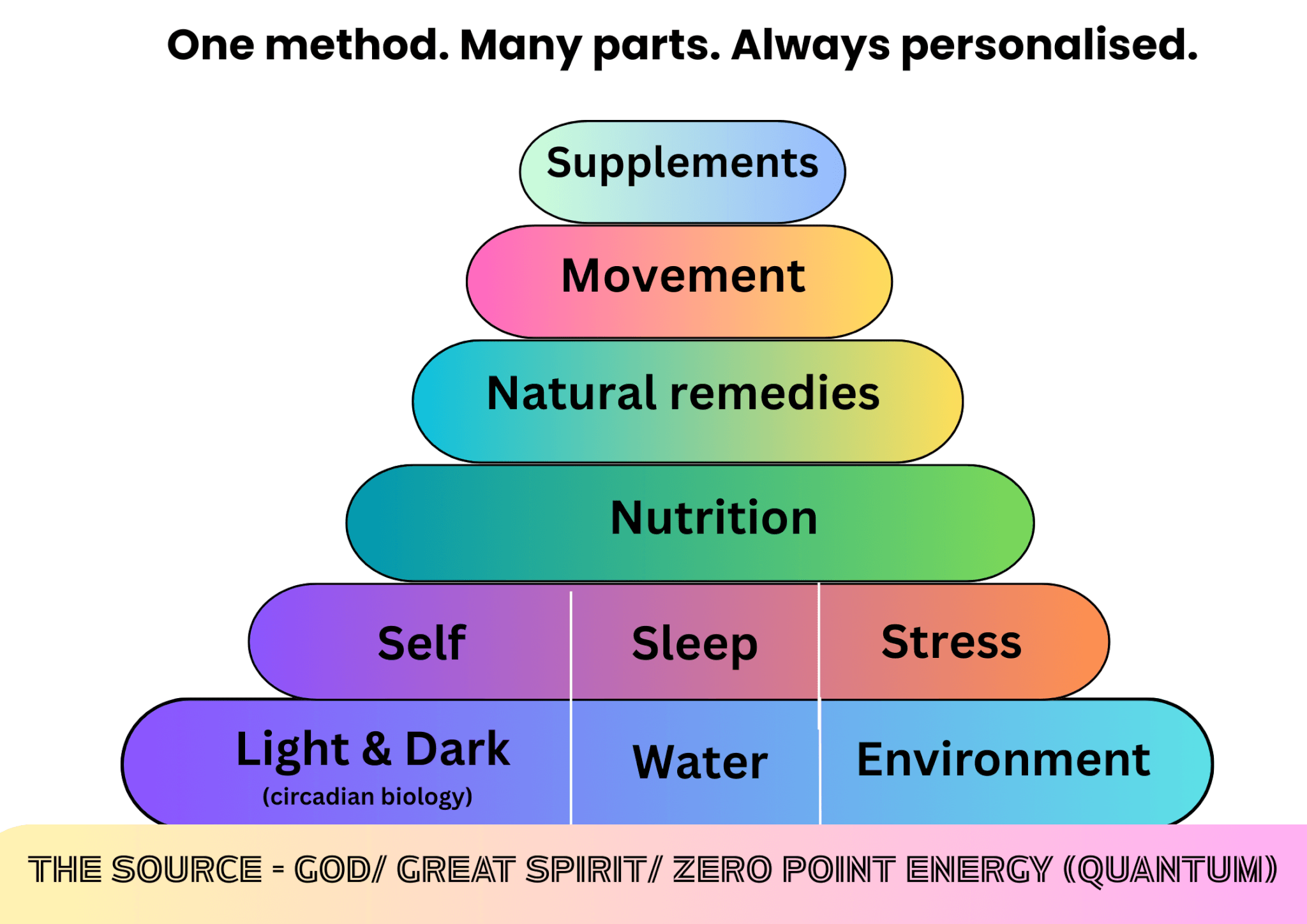 One method. Many parts. Always personalised.

Supplements

Movement

Natural remedies

Nutrition

Self

Sleep

Stress

Light & Dark
(circadian biology)

Water

Environment

THE SOURCE - GOD/ GREAT SPIRIT/ ZERO POINT ENERGY (QUANTUM)